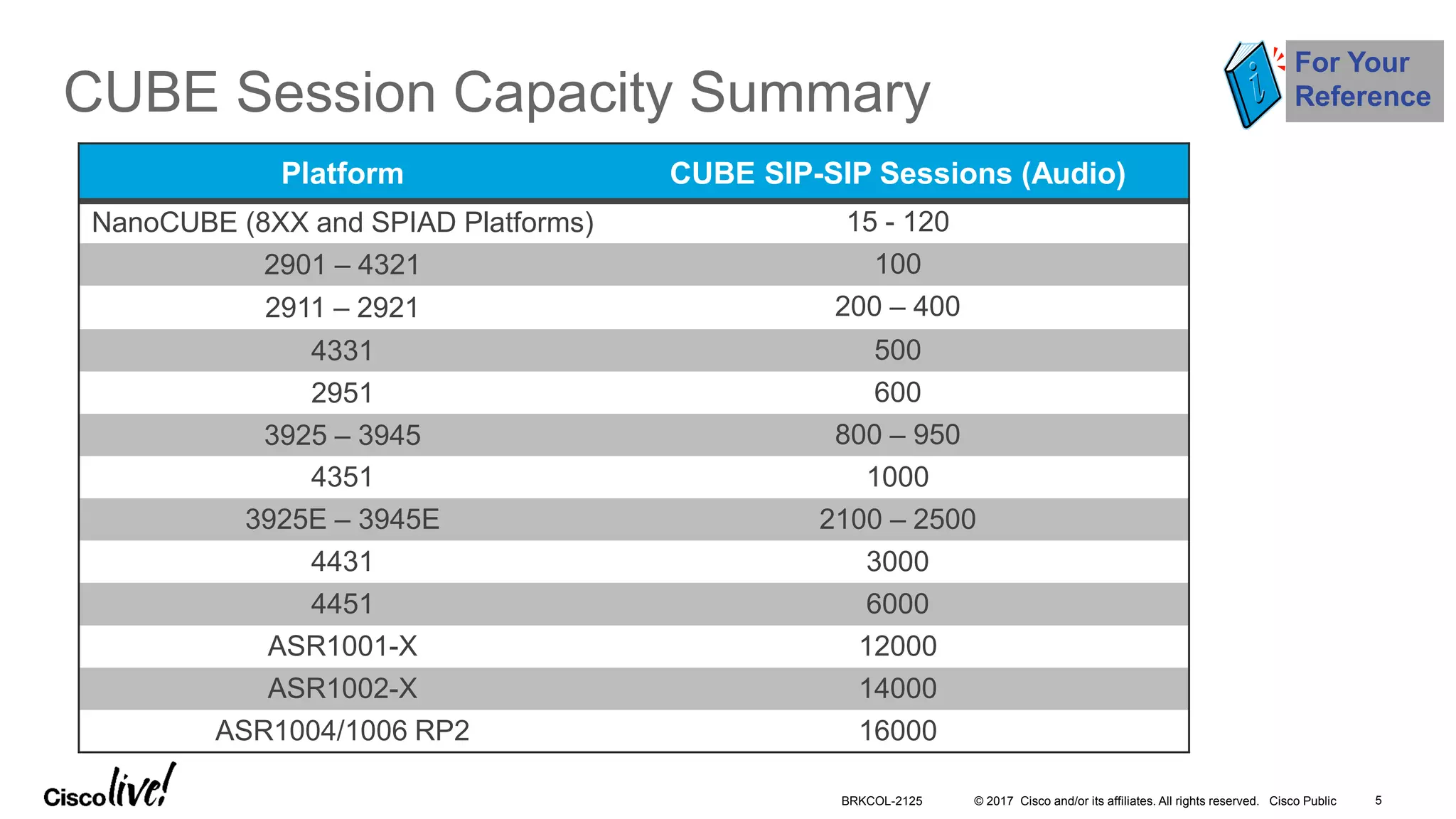 CUBE Session Capacity Summary

For Your Reference

| Platform | CUBE SIP-SIP Sessions (Audio) |
|---|---|
| NanoCUBE (8XX and SPIAD Platforms) | 15 - 120 |
| 2901 – 4321 | 100 |
| 2911 – 2921 | 200 – 400 |
| 4331 | 500 |
| 2951 | 600 |
| 3925 – 3945 | 800 – 950 |
| 4351 | 1000 |
| 3925E – 3945E | 2100 – 2500 |
| 4431 | 3000 |
| 4451 | 6000 |
| ASR1001-X | 12000 |
| ASR1002-X | 14000 |
| ASR1004/1006 RP2 | 16000 |

Cisco live!

BRKCOL-2125 © 2017 Cisco and/or its affiliates. All rights reserved. Cisco Public 5